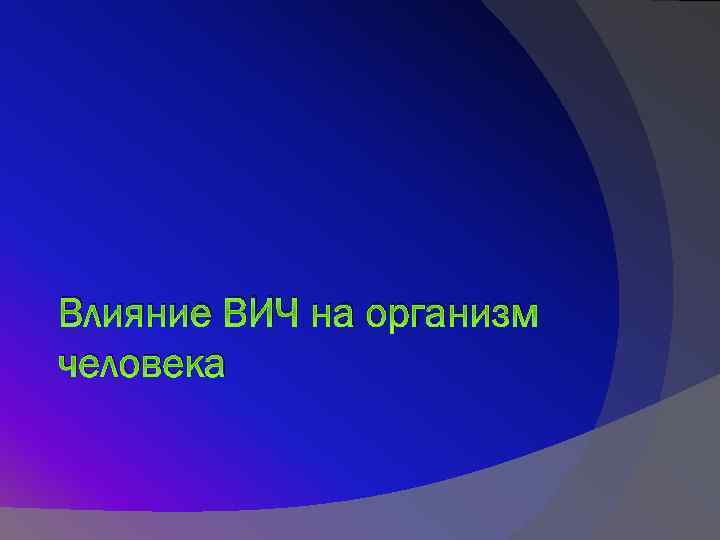 Влияние ВИЧ на организм человека